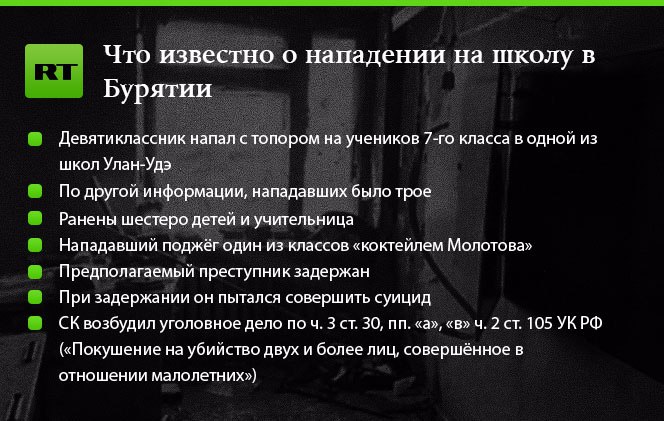 RT

Что известно о нападении на школу в Бурятии

Девятиклассник напал с топором на учеников 7-го класса в одной из школ Улан-Удэ

По другой информации, нападавших было трое

Ранены шестеро детей и учительница

Нападавший поджёг один из классов «коктейлем Молотова»

Предполагаемый преступник задержан

При задержании он пытался совершить суицид

СК возбудил уголовное дело по ч. 3 ст. 30, пп. «а», «в» ч. 2 ст. 105 УК РФ («Покушение на убийство двух и более лиц, совершённое в отношении малолетних»)